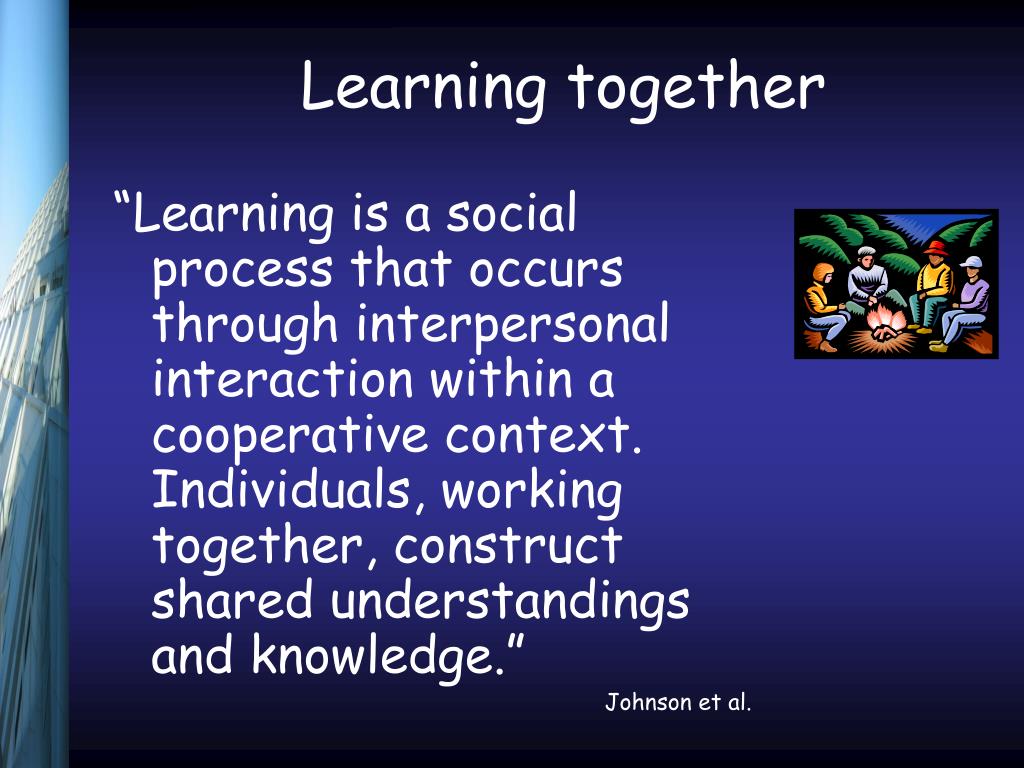 Learning together

“Learning is a social process that occurs through interpersonal interaction within a cooperative context. Individuals, working together, construct shared understandings and knowledge.”

Johnson et al.